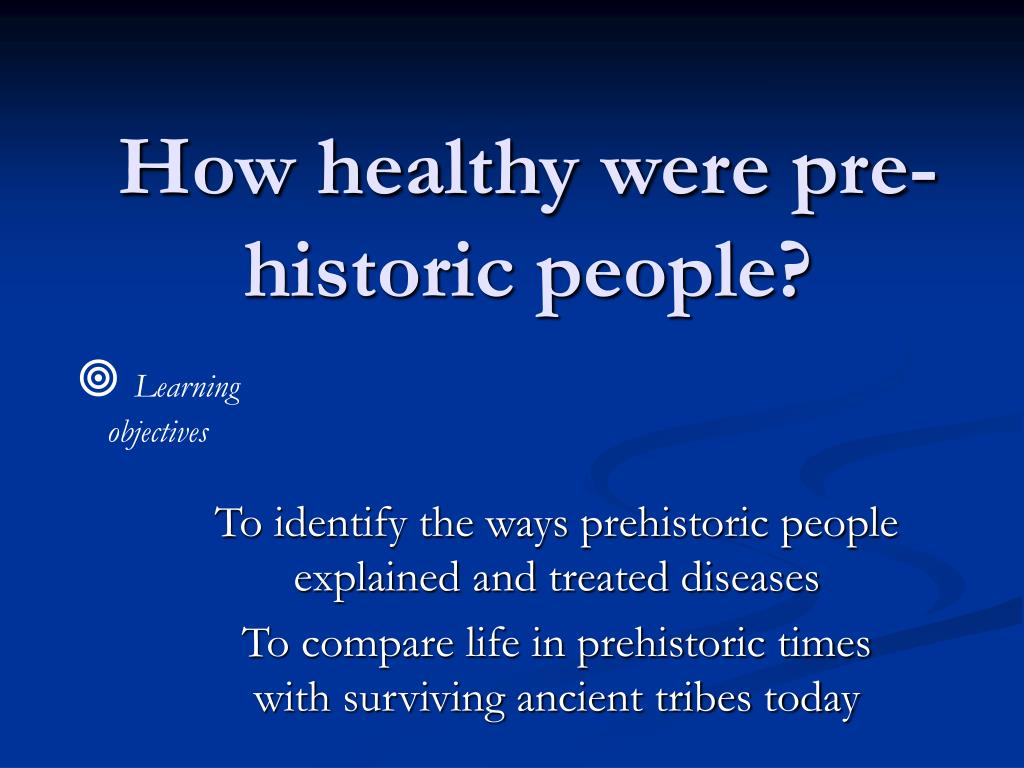 How healthy were pre-historic people?

Learning objectives

To identify the ways prehistoric people explained and treated diseases

To compare life in prehistoric times with surviving ancient tribes today